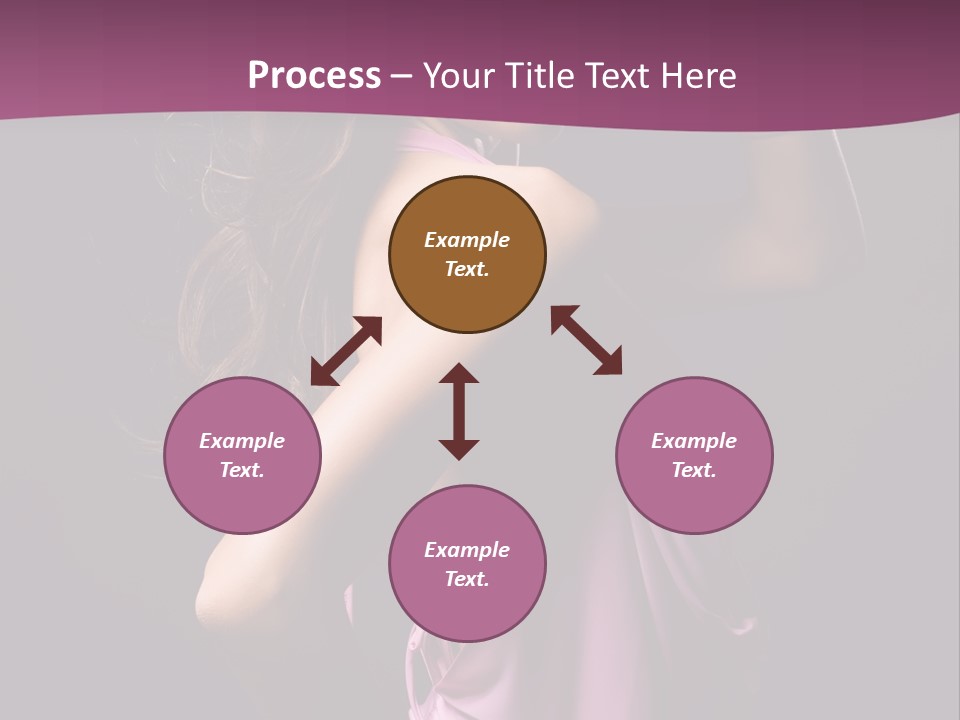 Process – Your Title Text Here

Example Text.

Example Text.

Example Text.

Example Text.